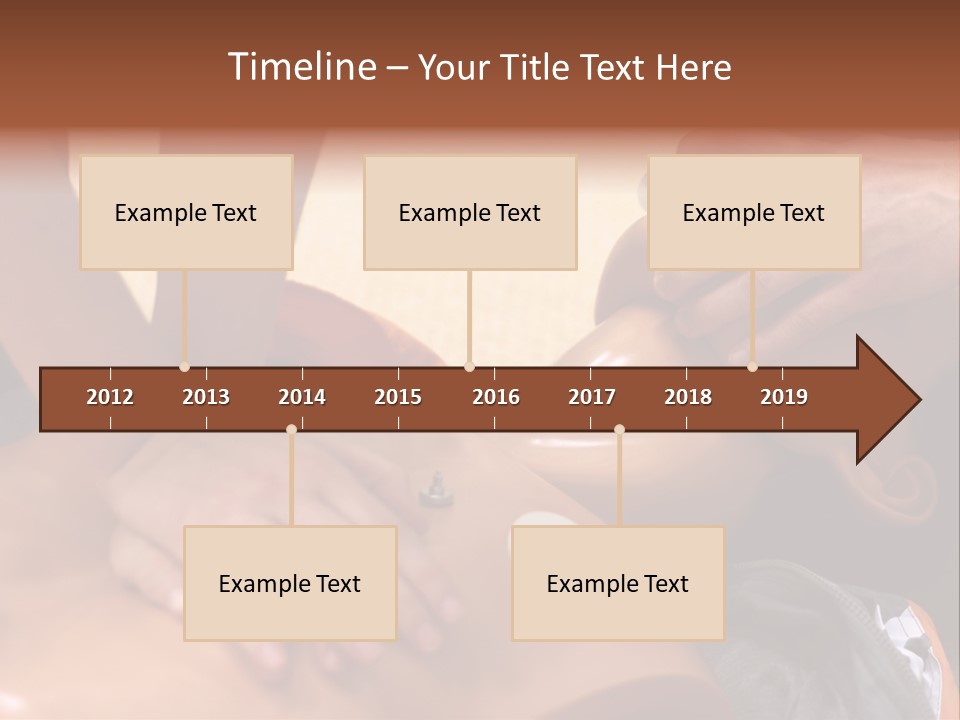 Timeline – Your Title Text Here

Example Text

Example Text

Example Text

2012 2013 2014 2015 2016 2017 2018 2019

Example Text

Example Text